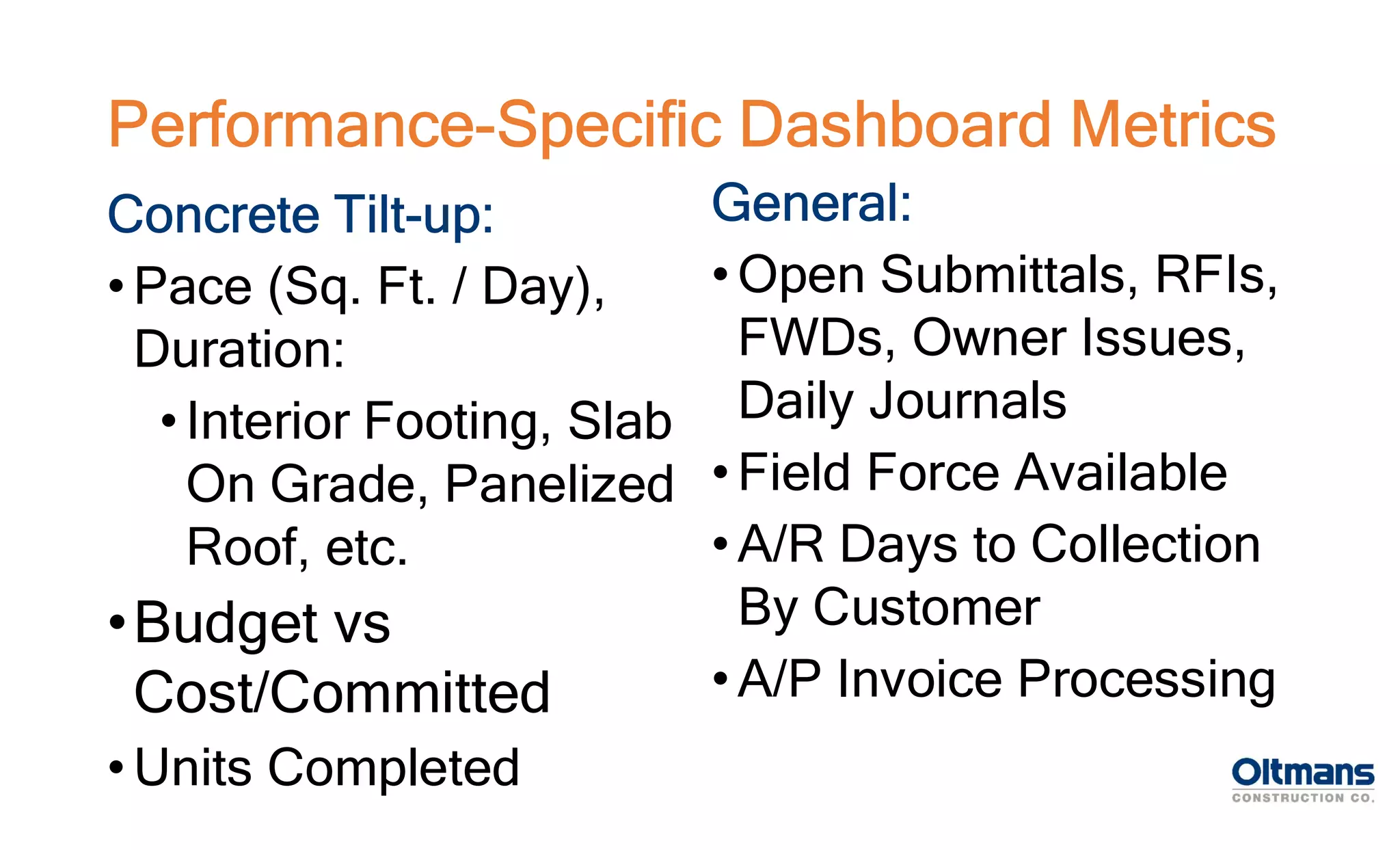 Performance-Specific Dashboard Metrics

Concrete Tilt-up:

• Pace (Sq. Ft. / Day), Duration:

• Interior Footing, Slab On Grade, Panelized Roof, etc.

• Budget vs Cost/Committed

• Units Completed

General:

• Open Submittals, RFIs, FWDs, Owner Issues, Daily Journals

• Field Force Available

• A/R Days to Collection By Customer

• A/P Invoice Processing

Oltmans
CONSTRUCTION CO.